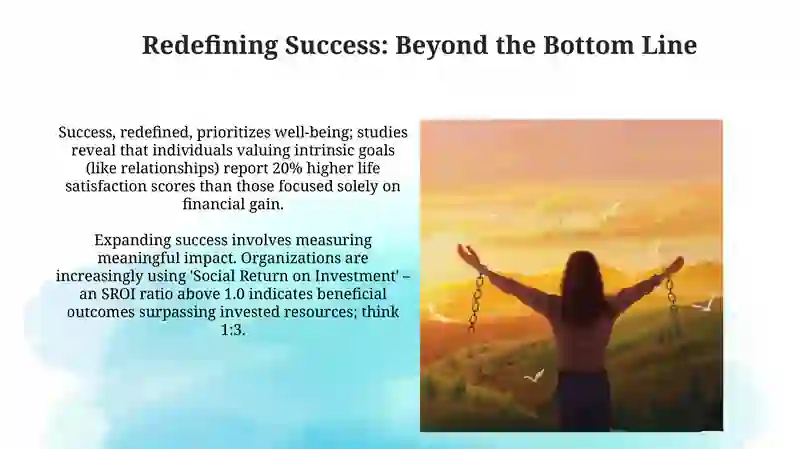 Redefining Success: Beyond the Bottom Line

Success, redefined, prioritizes well-being; studies reveal that individuals valuing intrinsic goals (like relationships) report 20% higher life satisfaction scores than those focused solely on financial gain.

Expanding success involves measuring meaningful impact. Organizations are increasingly using 'Social Return on Investment' – an SROI ratio above 1.0 indicates beneficial outcomes surpassing invested resources; think 1:3.